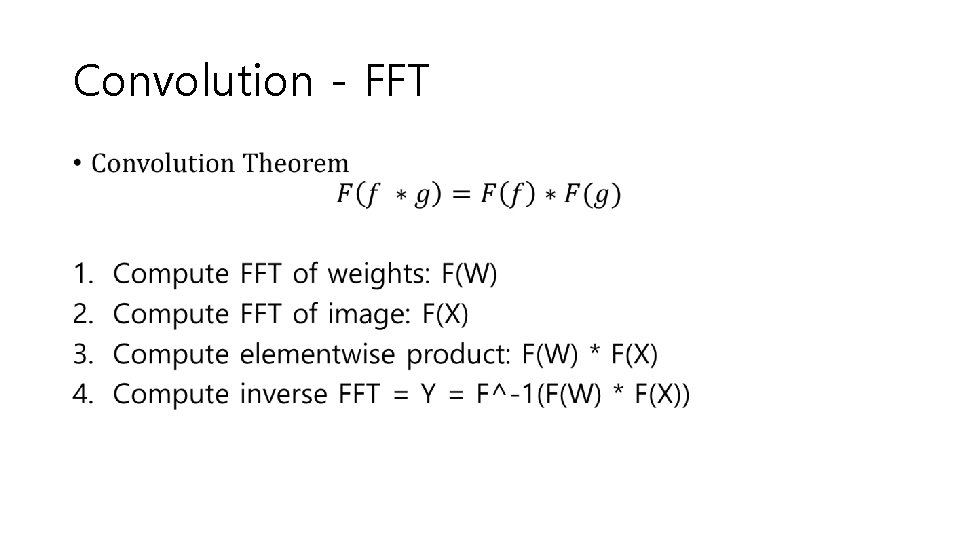 Convolution - FFT

• Convolution Theorem

$F(f * g) = F(f) * F(g)$

1. Compute FFT of weights: F(W)
2. Compute FFT of image: F(X)
3. Compute elementwise product: F(W) * F(X)
4. Compute inverse FFT = Y = F^-1(F(W) * F(X))